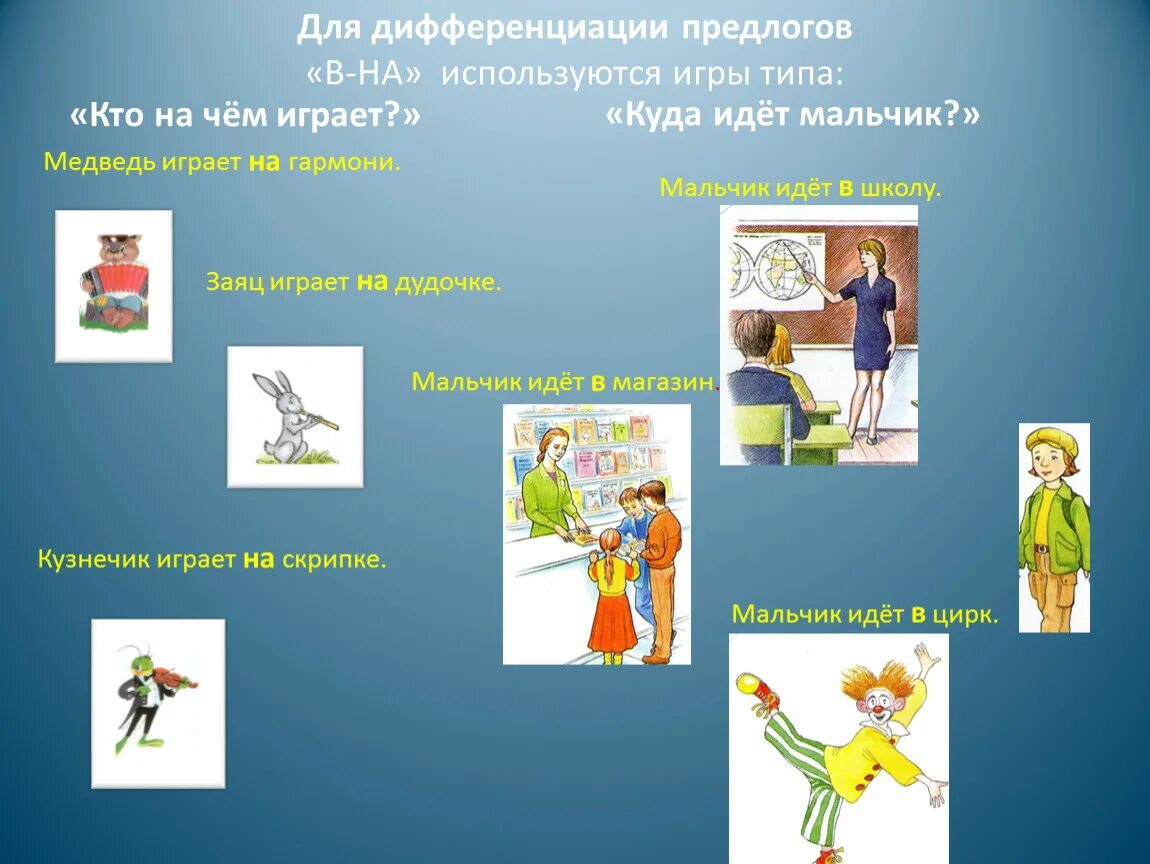 Для дифференциации предлогов
«В-НА» используются игры типа:

«Кто на чём играет?»

Медведь играет на гармони.

Заяц играет на дудочке.

Кузнечик играет на скрипке.

«Куда идёт мальчик?»

Мальчик идёт в школу.

Мальчик идёт в магазин.

Мальчик идёт в цирк.